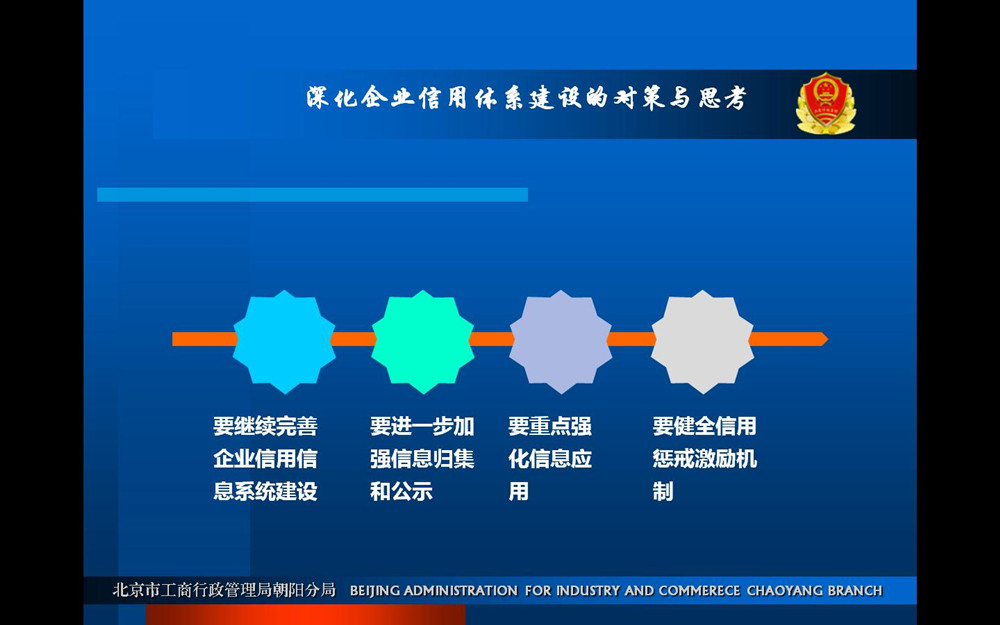 深化企业信用体系建设的对策与思考

要继续完善企业信用信息系统建设

要进一步加强信息归集和公示

要重点强化信息应用

要健全信用惩戒激励机制

北京市工商行政管理局朝阳分局 BEIJING ADMINISTRATION FOR INDUSTRY AND COMMERECE CHAOYANG BRANCH